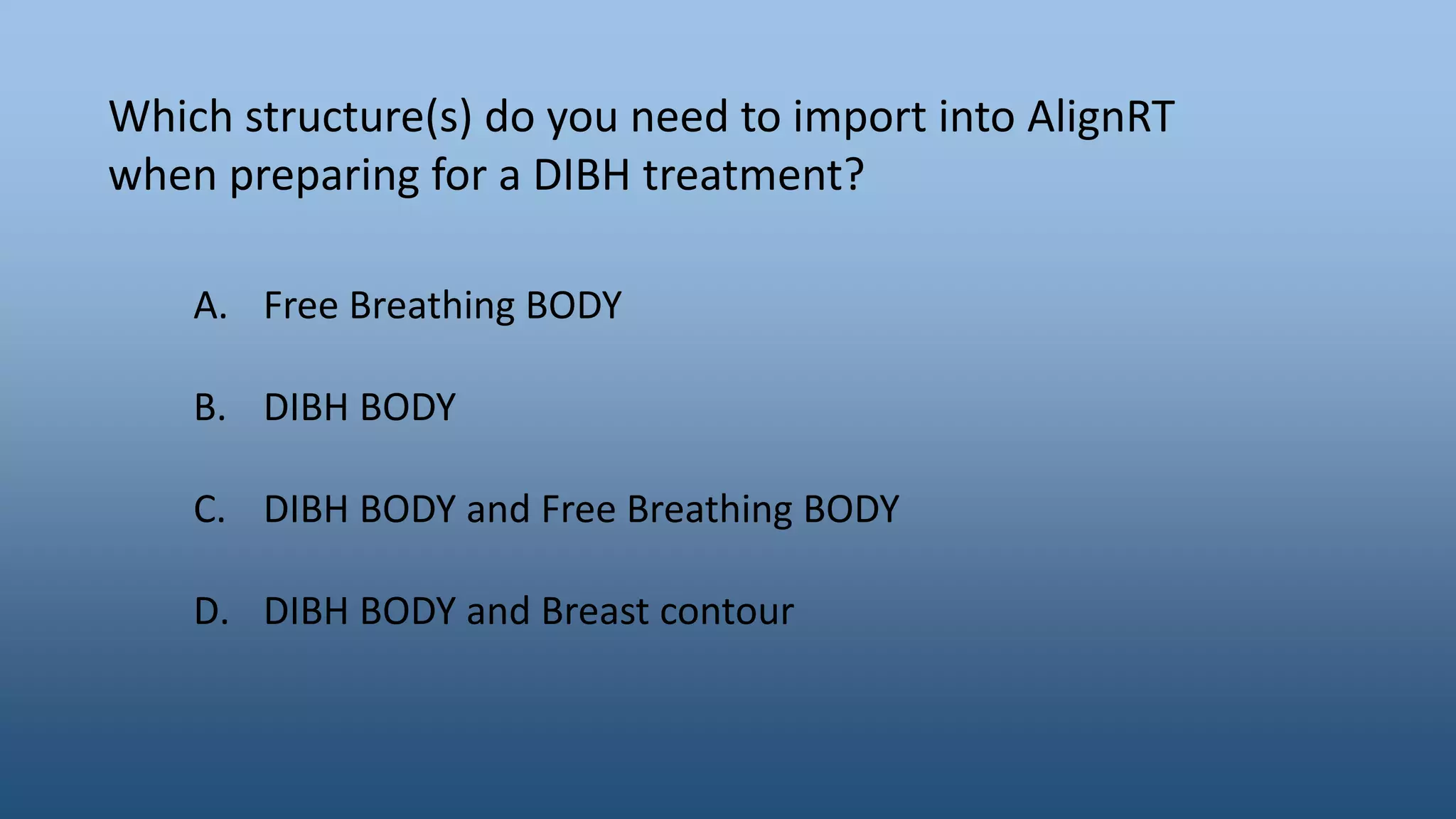 Which structure(s) do you need to import into AlignRT when preparing for a DIBH treatment?

A. Free Breathing BODY

B. DIBH BODY

C. DIBH BODY and Free Breathing BODY

D. DIBH BODY and Breast contour